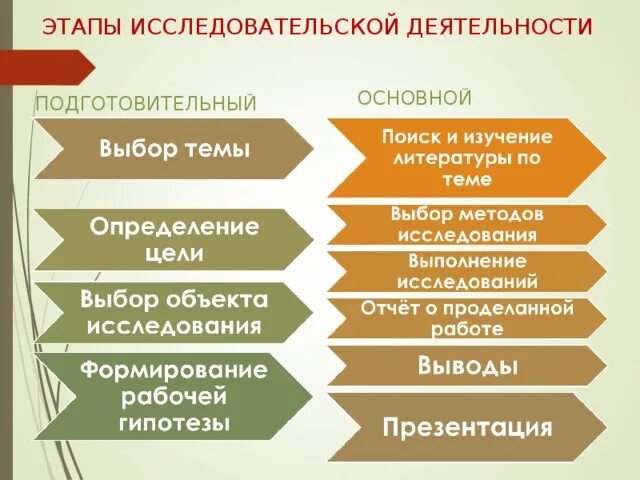 ЭТАПЫ ИССЛЕДОВАТЕЛЬСКОЙ ДЕЯТЕЛЬНОСТИ

ПОДГОТОВИТЕЛЬНЫЙ

Выбор темы

Определение цели

Выбор объекта исследования

Формирование рабочей гипотезы

ОСНОВНОЙ

Поиск и изучение литературы по теме

Выбор методов исследования

Выполнение исследований

Отчёт о проделанной работе

Выводы

Презентация